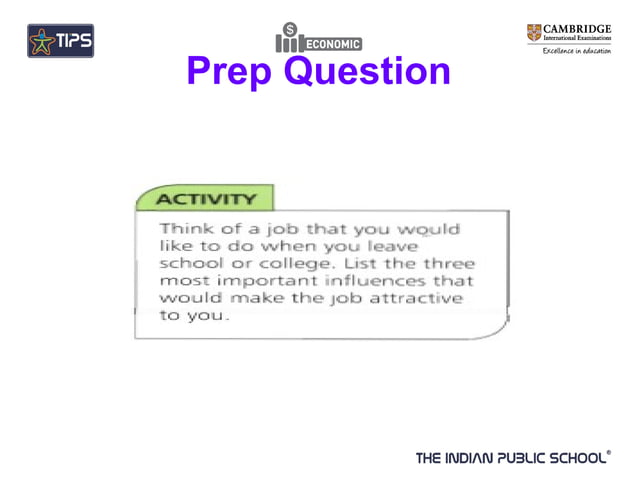 TIPS

$ ECONOMIC

CAMBRIDGE
International Examinations
Excellence in education

Prep Question

ACTIVITY

Think of a job that you would like to do when you leave school or college. List the three most important influences that would make the job attractive to you.

THE INDIAN PUBLIC SCHOOL®